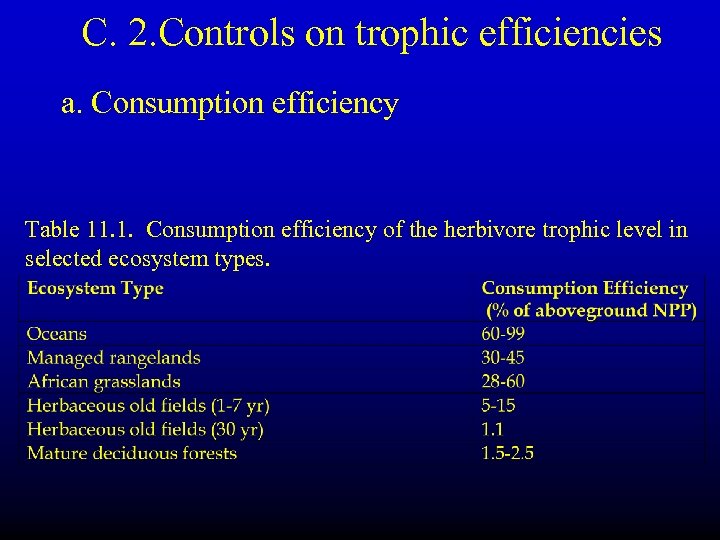 C. 2.Controls on trophic efficiencies

a. Consumption efficiency

Table 11.1. Consumption efficiency of the herbivore trophic level in selected ecosystem types.

| Ecosystem Type | Consumption Efficiency (% of aboveground NPP) |
|---|---|
| Oceans | 60-99 |
| Managed rangelands | 30-45 |
| African grasslands | 28-60 |
| Herbaceous old fields (1-7 yr) | 5-15 |
| Herbaceous old fields (30 yr) | 1.1 |
| Mature deciduous forests | 1.5-2.5 |